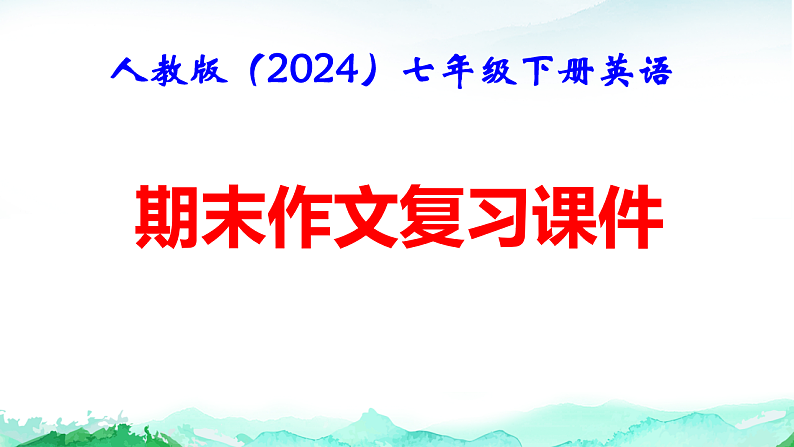 人教版（2024）七年级下册英语

期末作文复习课件